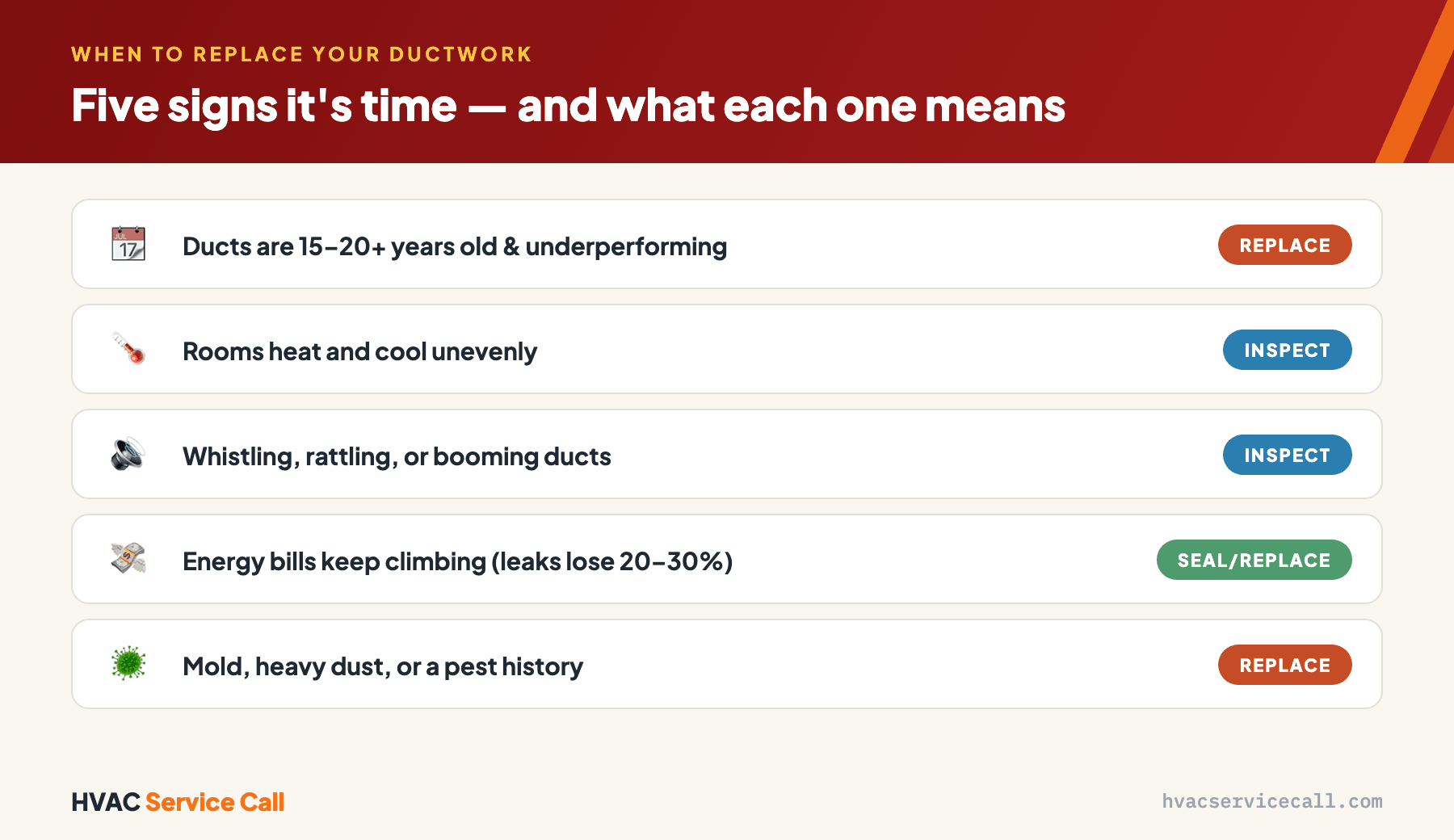 WHEN TO REPLACE YOUR DUCTWORK

Five signs it's time — and what each one means

JUL 17

Ducts are 15–20+ years old & underperforming

REPLACE

Rooms heat and cool unevenly

INSPECT

Whistling, rattling, or booming ducts

INSPECT

Energy bills keep climbing (leaks lose 20–30%)

SEAL/REPLACE

Mold, heavy dust, or a pest history

REPLACE

HVAC Service Call

hvacservicecall.com